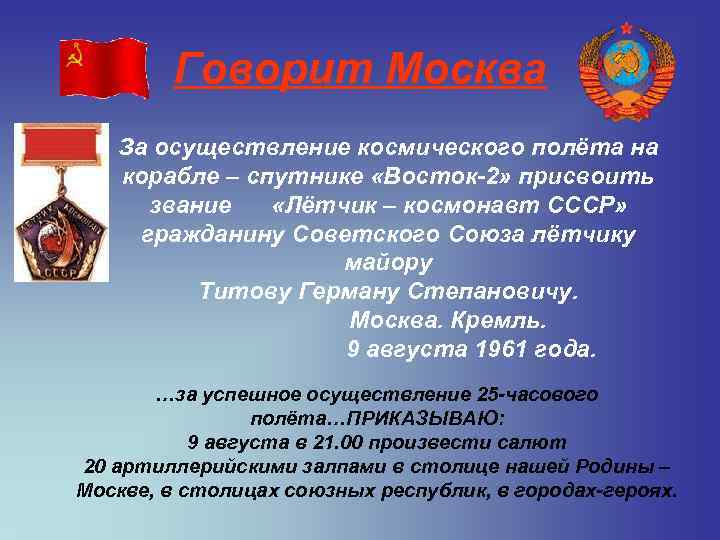 Говорит Москва

ЛЁТЧИК КОСМОНАВТ СССР

За осуществление космического полёта на корабле – спутнике «Восток-2» присвоить звание «Лётчик – космонавт СССР» гражданину Советского Союза лётчику майору
Титову Герману Степановичу.
Москва. Кремль.
9 августа 1961 года.

…за успешное осуществление 25-часового полёта…ПРИКАЗЫВАЮ:
9 августа в 21.00 произвести салют
20 артиллерийскими залпами в столице нашей Родины – Москве, в столицах союзных республик, в городах-героях.